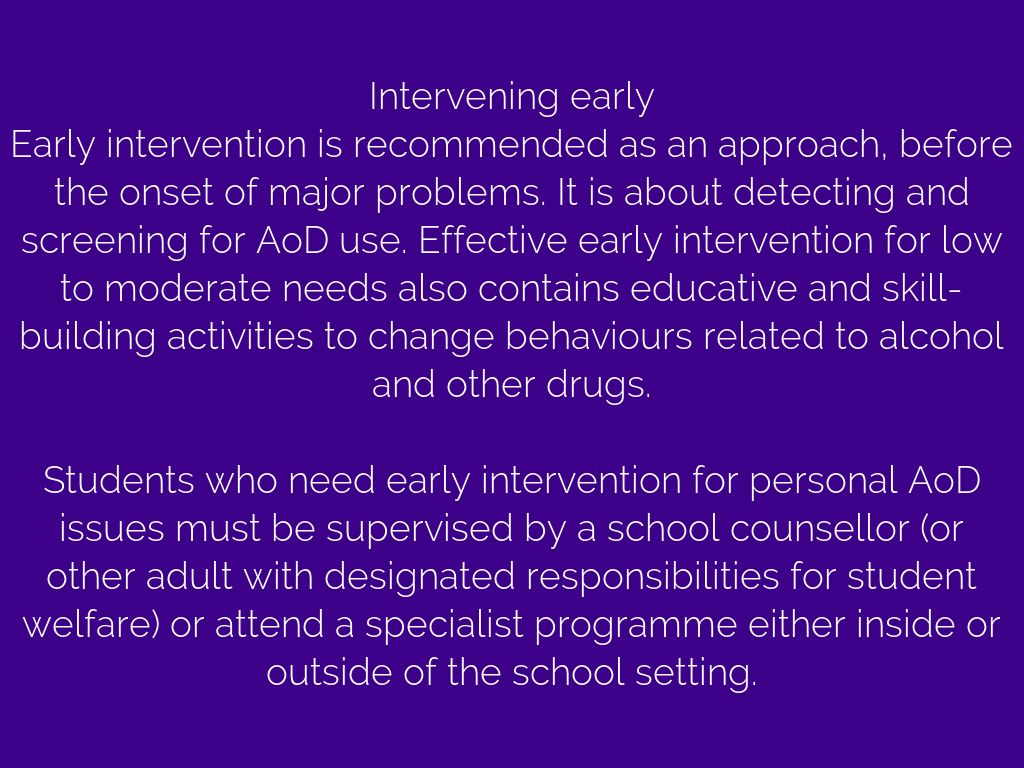 Intervening early
Early intervention is recommended as an approach, before the onset of major problems. It is about detecting and screening for AoD use. Effective early intervention for low to moderate needs also contains educative and skill-building activities to change behaviours related to alcohol and other drugs.

Students who need early intervention for personal AoD issues must be supervised by a school counsellor (or other adult with designated responsibilities for student welfare) or attend a specialist programme either inside or outside of the school setting.